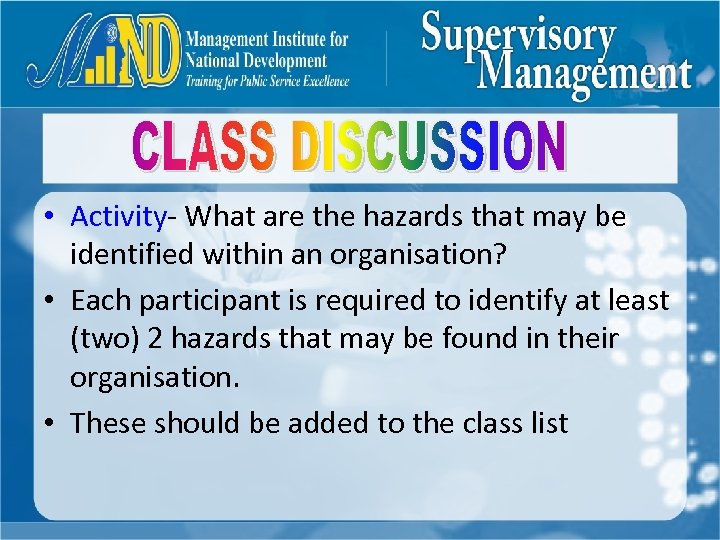 MIND Management Institute for National Development
Training for Public Service Excellence

Supervisory Management

CLASS DISCUSSION

• Activity- What are the hazards that may be identified within an organisation?
• Each participant is required to identify at least (two) 2 hazards that may be found in their organisation.
• These should be added to the class list